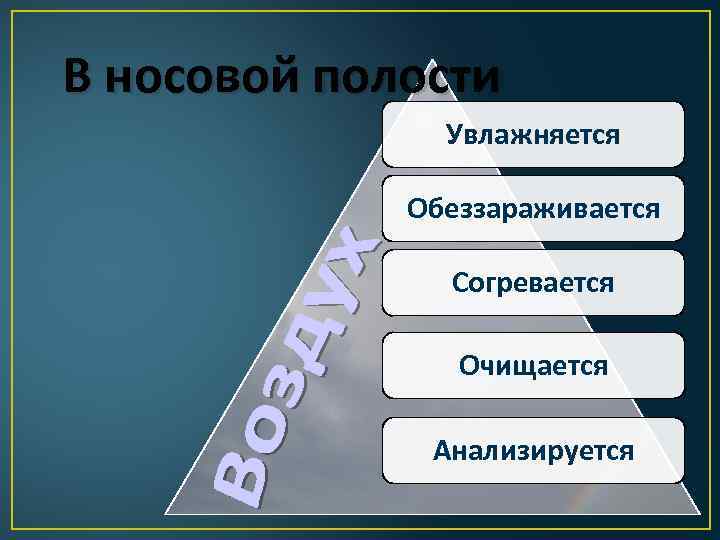 В носовой полости

Воздух

Увлажняется

Обеззараживается

Согревается

Очищается

Анализируется